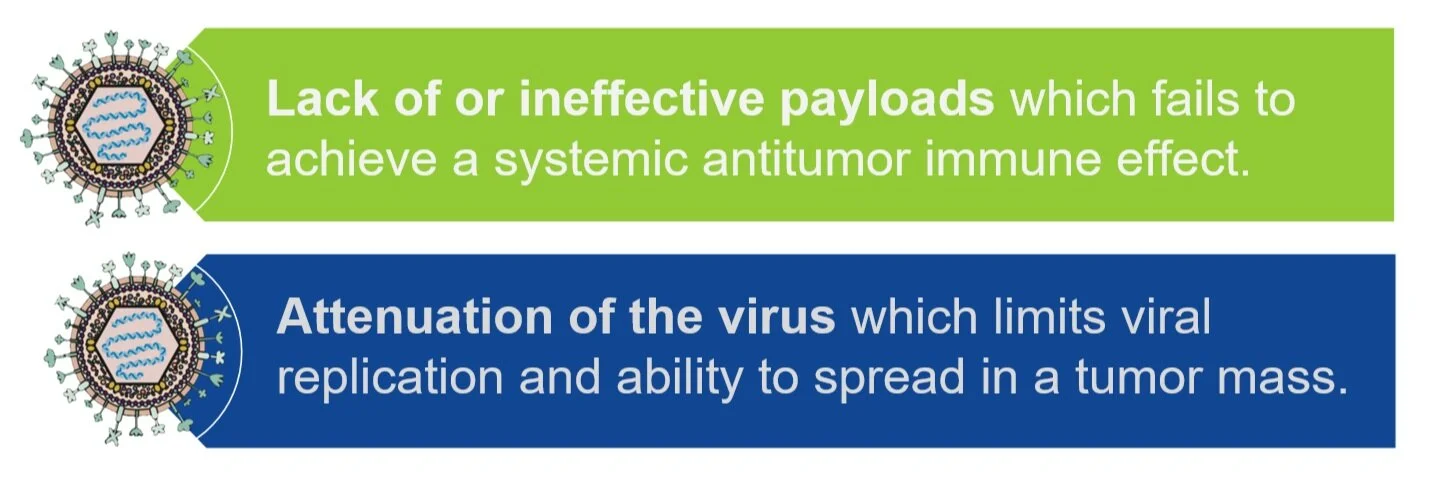 Lack of or ineffective payloads which fails to achieve a systemic antitumor immune effect.

Attenuation of the virus which limits viral replication and ability to spread in a tumor mass.